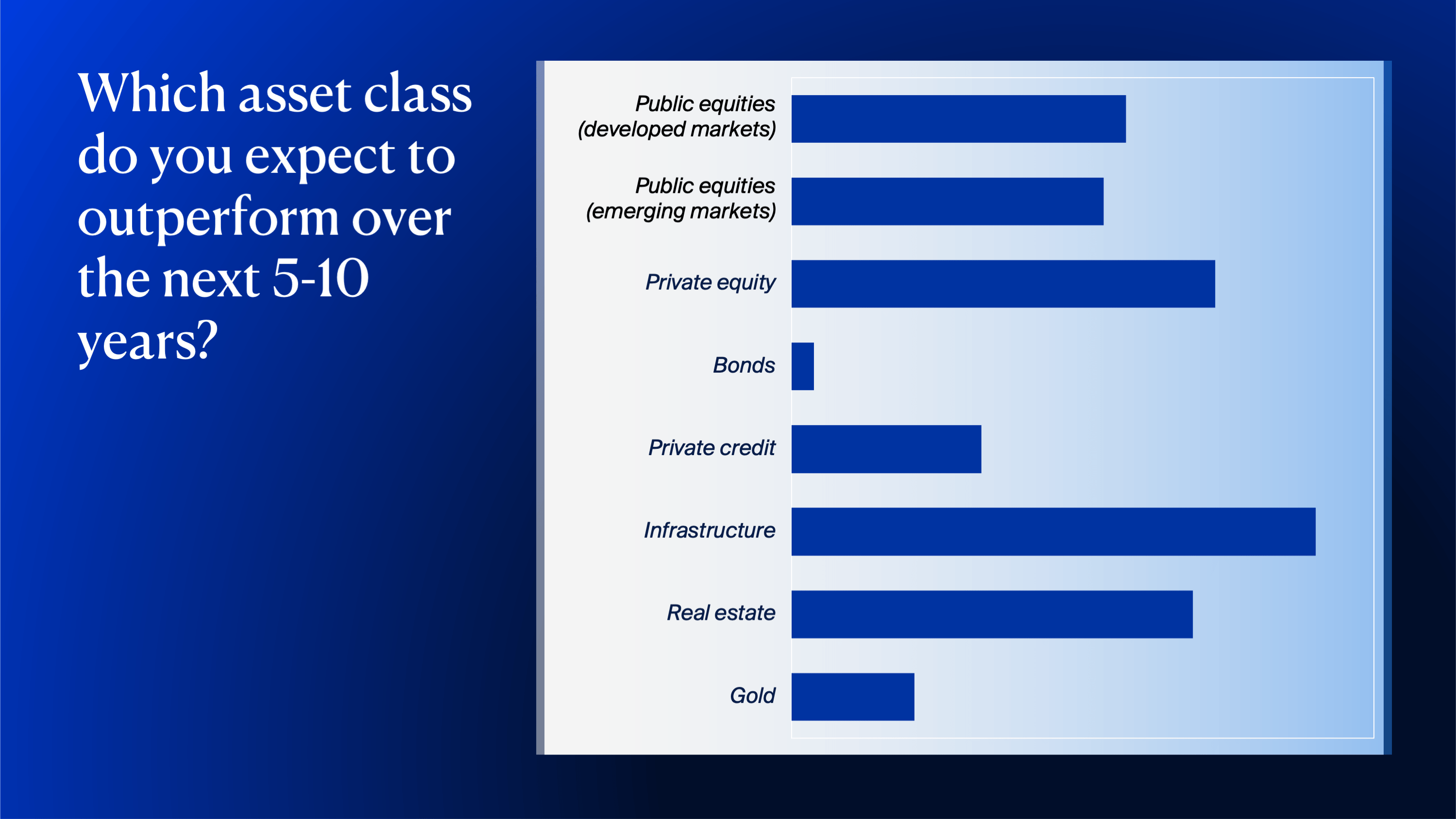 Which asset class do you expect to outperform over the next 5-10 years?

Public equities (developed markets)

Public equities (emerging markets)

Private equity

Bonds

Private credit

Infrastructure

Real estate

Gold